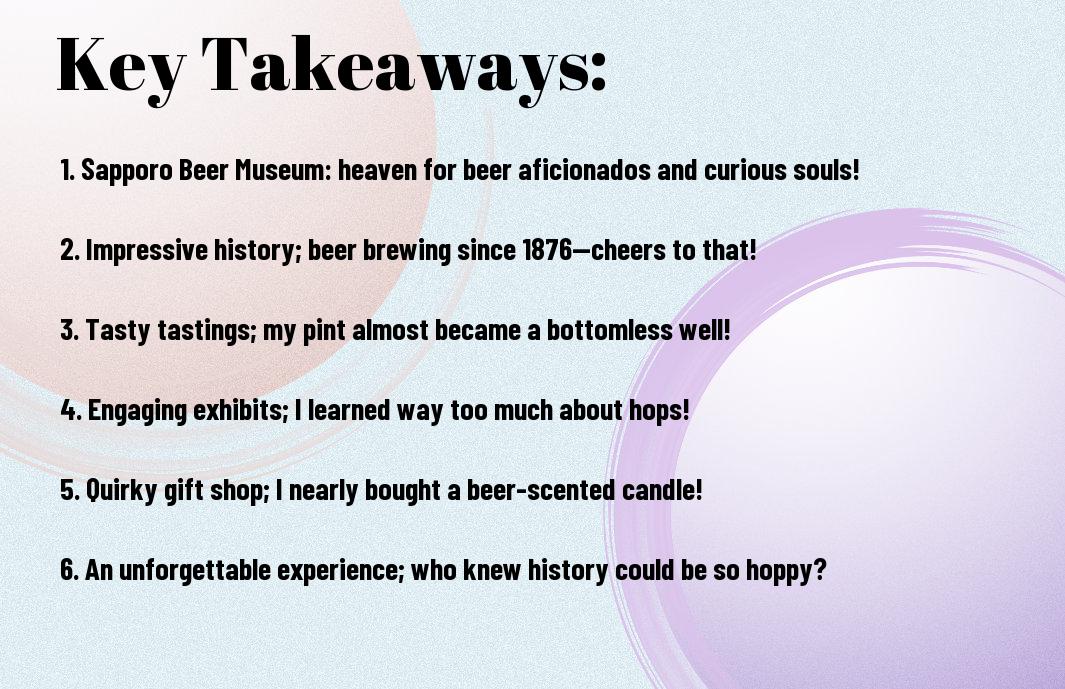 Key Takeaways:

1. Sapporo Beer Museum: heaven for beer aficionados and curious souls!

2. Impressive history; beer brewing since 1876—cheers to that!

3. Tasty tastings; my pint almost became a bottomless well!

4. Engaging exhibits; I learned way too much about hops!

5. Quirky gift shop; I nearly bought a beer-scented candle!

6. An unforgettable experience; who knew history could be so hoppy?